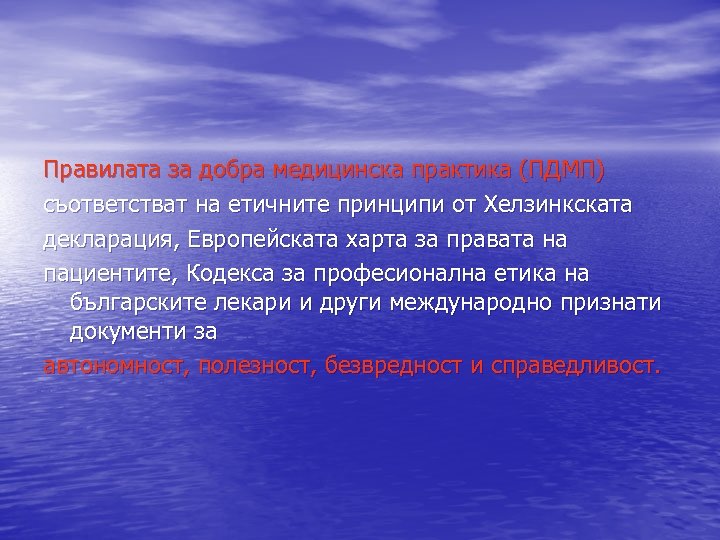 Правилата за добра медицинска практика (ПДМП) съответстват на етичните принципи от Хелзинкската декларация, Европейската харта за правата на пациентите, Кодекса за професионална етика на българските лекари и други международно признати документи за автономност, полезност, безвредност и справедливост.